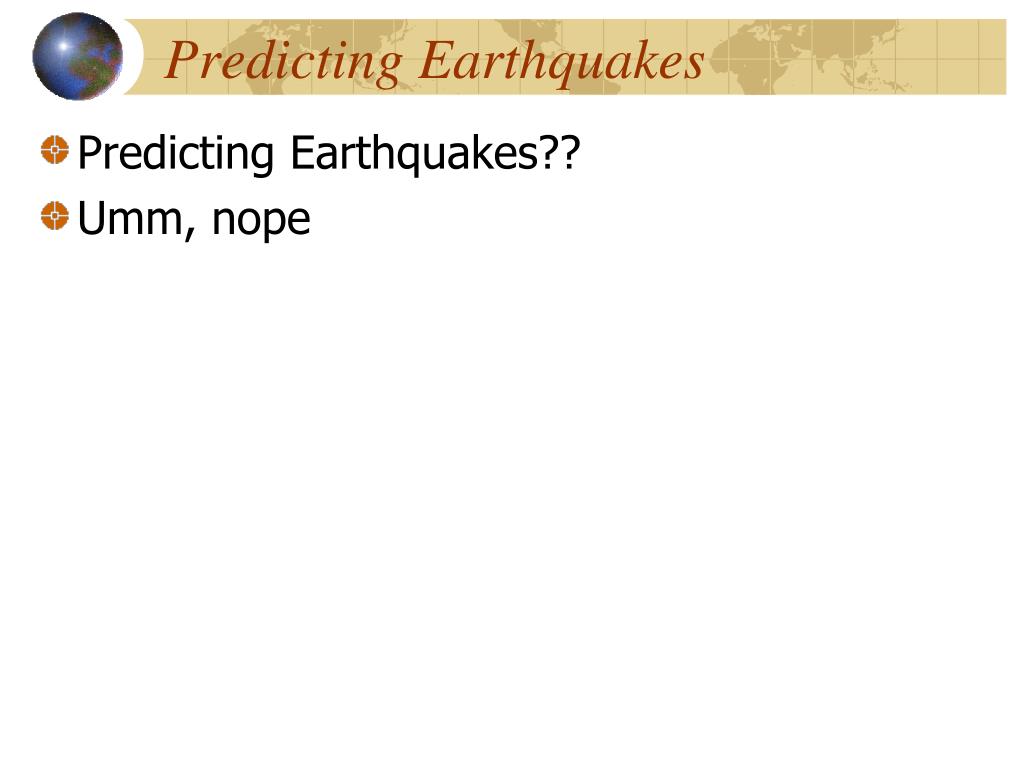 Predicting Earthquakes

Predicting Earthquakes??

Umm, nope